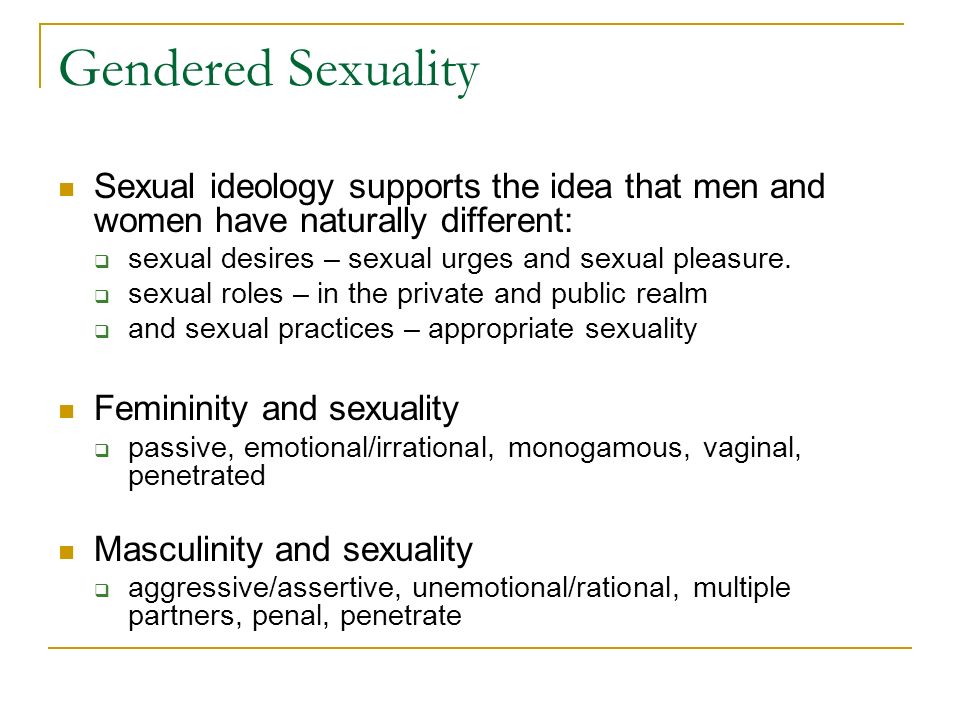 Gendered Sexuality

- Sexual ideology supports the idea that men and women have naturally different:
  - sexual desires – sexual urges and sexual pleasure.
  - sexual roles – in the private and public realm
  - and sexual practices – appropriate sexuality

- Femininity and sexuality
  - passive, emotional/irrational, monogamous, vaginal, penetrated

- Masculinity and sexuality
  - aggressive/assertive, unemotional/rational, multiple partners, penal, penetrate